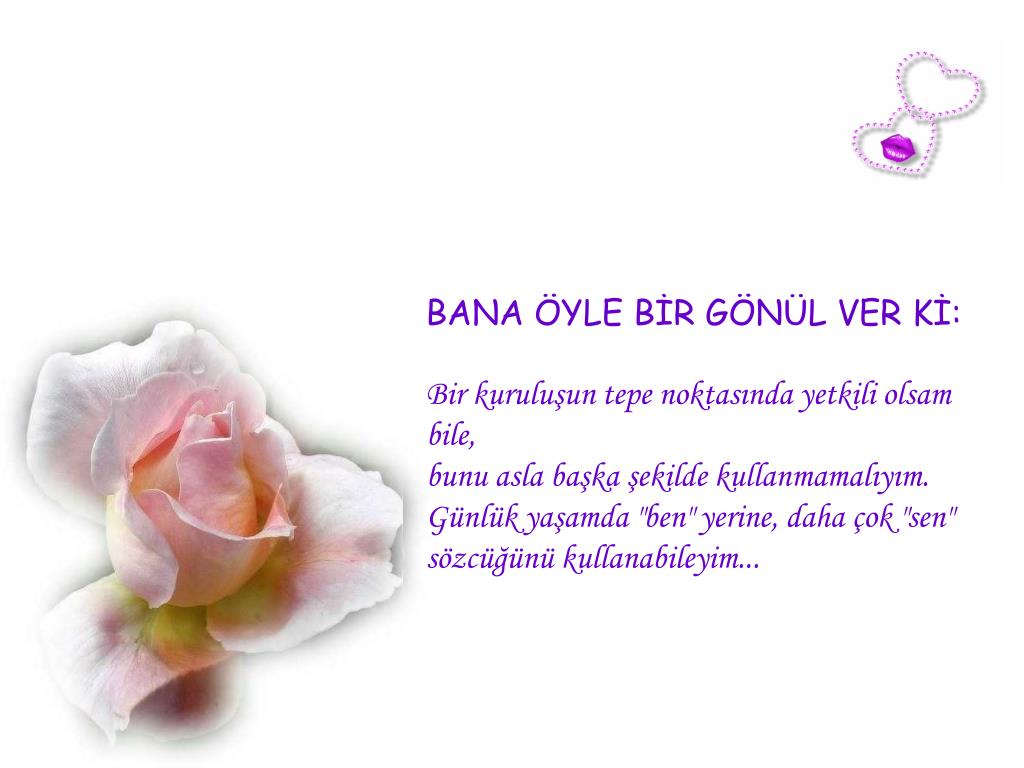 BANA ÖYLE BİR GÖNÜL VER Kİ:

Bir kuruluşun tepe noktasında yetkili olsam bile,
bunu asla başka şekilde kullanmamalıyım.
Günlük yaşamda "ben" yerine, daha çok "sen" sözcüğünü kullanabileyim...